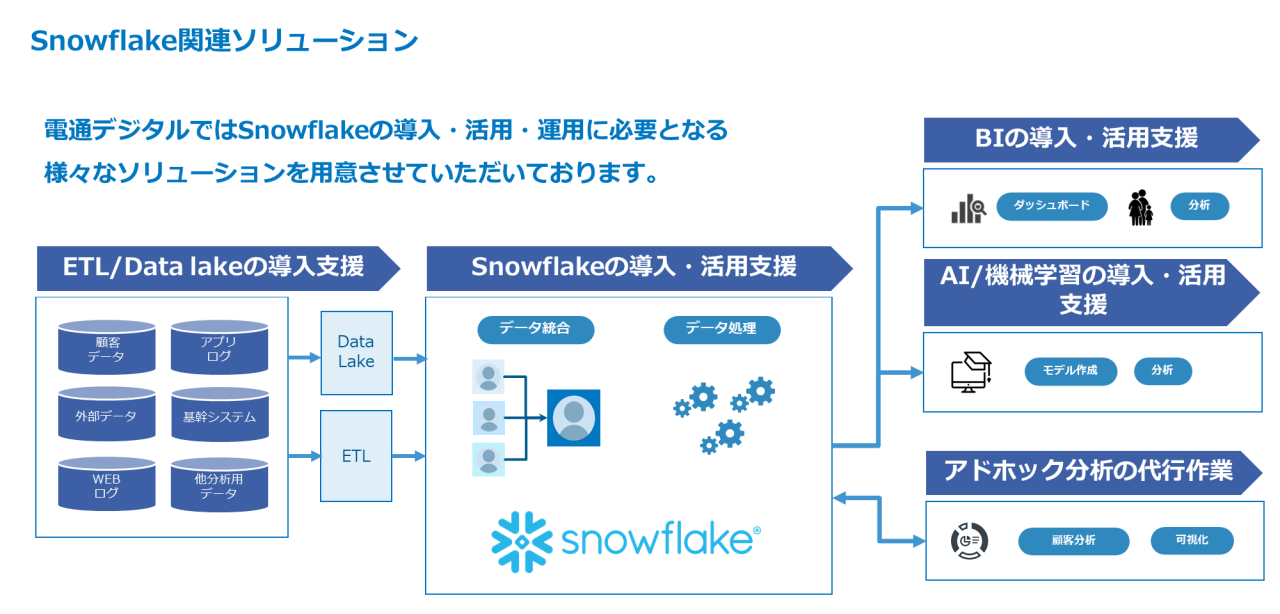 Snowflake関連ソリューション

電通デジタルではSnowflakeの導入・活用・運用に必要となる様々なソリューションを用意させていただいております。

ETL/Data lakeの導入支援

顧客データ

アプリログ

外部データ

基幹システム

WEBログ

他分析用データ

Data Lake

ETL

Snowflakeの導入・活用支援

データ統合

データ処理

snowflake®

BIの導入・活用支援

ダッシュボード

分析

AI/機械学習の導入・活用支援

モデル作成

分析

アドホック分析の代行作業

顧客分析

可視化